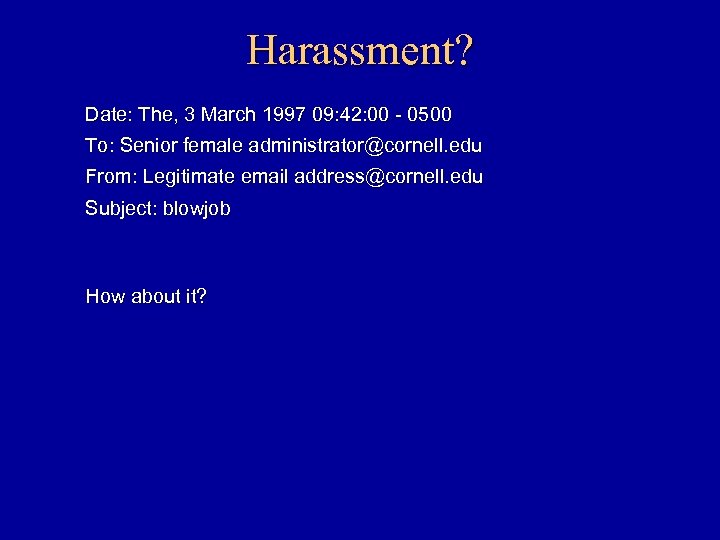 Harassment?

Date: The, 3 March 1997 09:42:00 - 0500

To: Senior female administrator@cornell.edu

From: Legitimate email address@cornell.edu

Subject: blowjob

How about it?